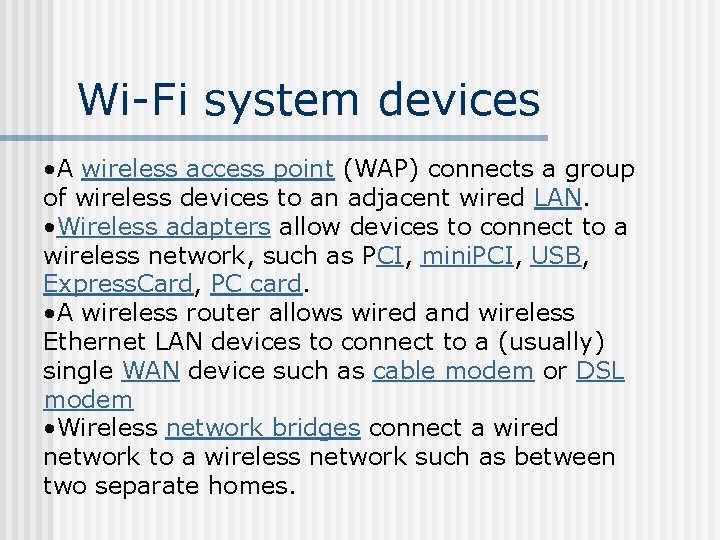 Wi-Fi system devices

•A wireless access point (WAP) connects a group of wireless devices to an adjacent wired LAN.
•Wireless adapters allow devices to connect to a wireless network, such as PCI, miniPCI, USB, ExpressCard, PC card.
•A wireless router allows wired and wireless Ethernet LAN devices to connect to a (usually) single WAN device such as cable modem or DSL modem
•Wireless network bridges connect a wired network to a wireless network such as between two separate homes.